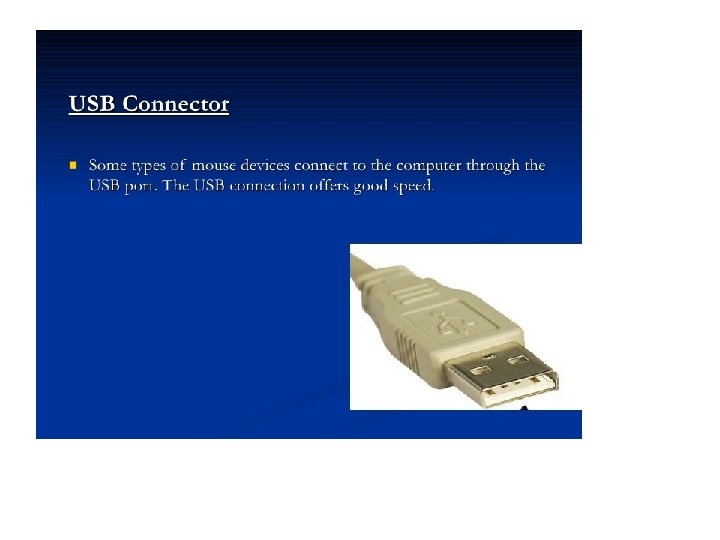 USB Connector

Some types of mouse devices connect to the computer through the USB port. The USB connection offers good speed.